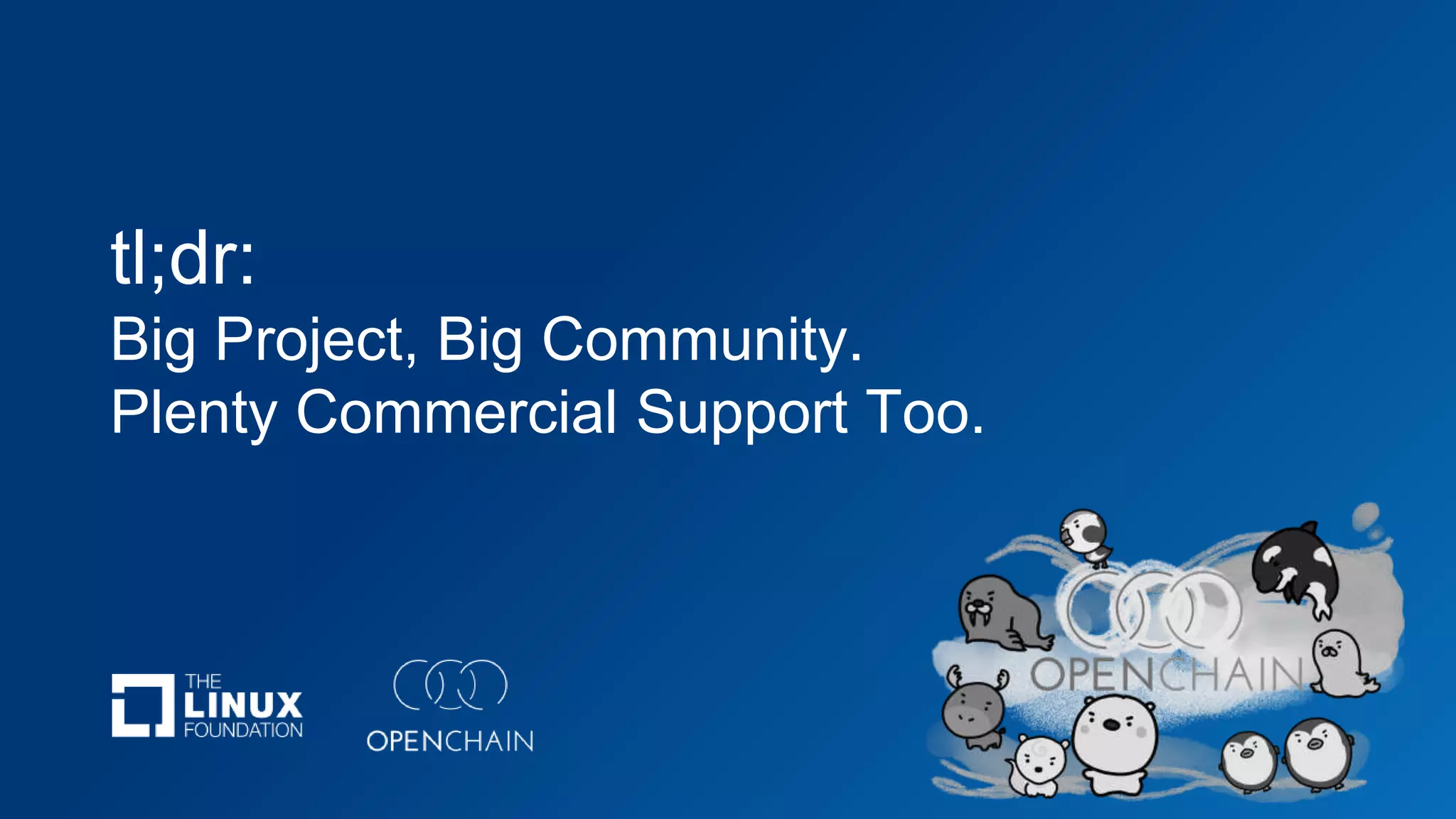 tl;dr:
Big Project, Big Community.
Plenty Commercial Support Too.

THE LINUX FOUNDATION

OPENCHAIN

OPENCHAIN